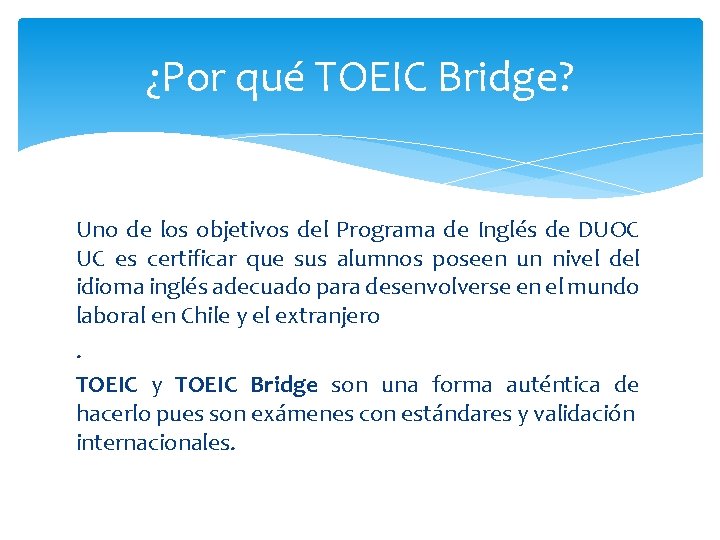 ¿Por qué TOEIC Bridge?

Uno de los objetivos del Programa de Inglés de DUOC UC es certificar que sus alumnos poseen un nivel del idioma inglés adecuado para desenvolverse en el mundo laboral en Chile y el extranjero

.

TOEIC y TOEIC Bridge son una forma auténtica de hacerlo pues son exámenes con estándares y validación internacionales.